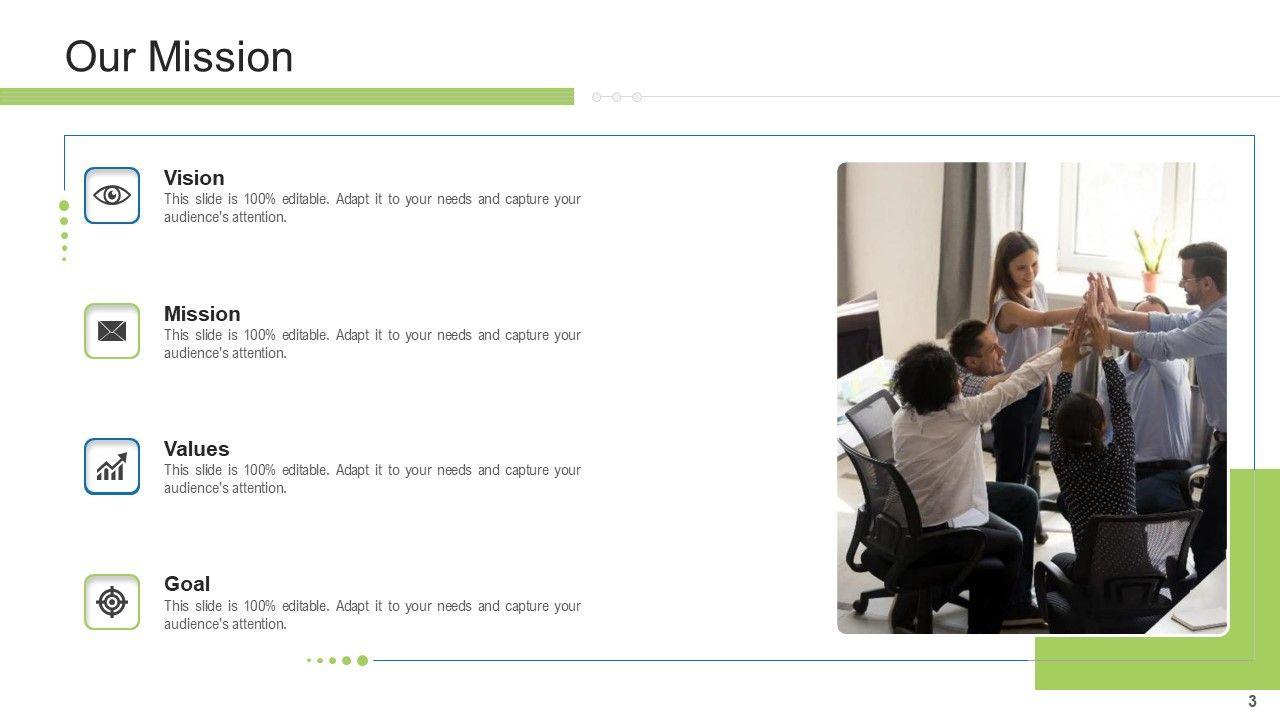 Our Mission

Vision
This slide is 100% editable. Adapt it to your needs and capture your audience's attention.

Mission
This slide is 100% editable. Adapt it to your needs and capture your audience's attention.

Values
This slide is 100% editable. Adapt it to your needs and capture your audience's attention.

Goal
This slide is 100% editable. Adapt it to your needs and capture your audience's attention.

3